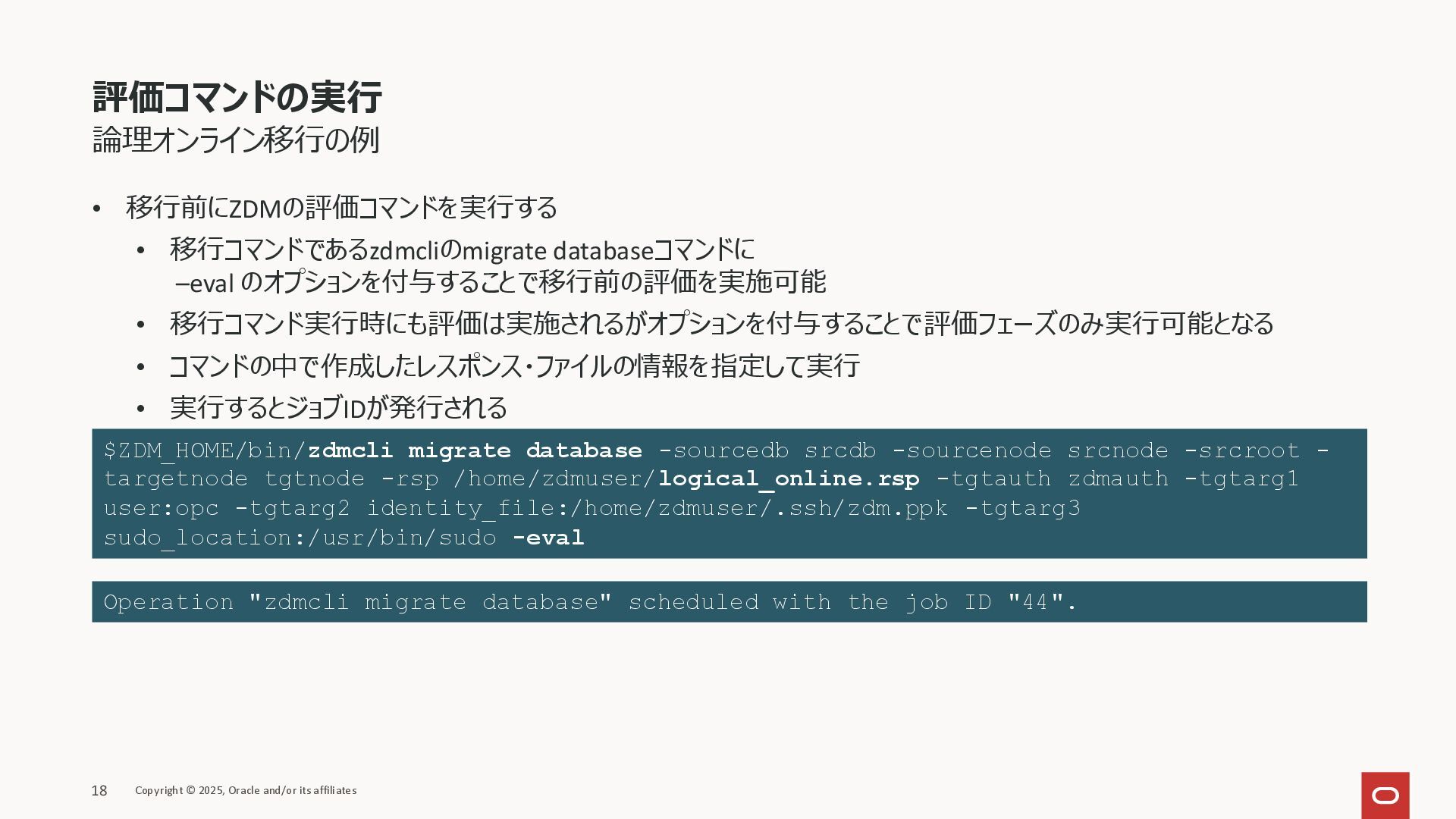 評価コマンドの実行
論理オンライン移行の例

• 移行前にZDMの評価コマンドを実行する
  • 移行コマンドであるzdmcliのmigrate databaseコマンドに –eval のオプションを付与することで移行前の評価を実施可能
  • 移行コマンド実行時にも評価は実施されるがオプションを付与することで評価フェーズのみ実行可能となる
  • コマンドの中で作成したレスポンス・ファイルの情報を指定して実行
  • 実行するとジョブIDが発行される

$ZDM_HOME/bin/zdmcli migrate database -sourcedb srcdb -sourcenode srcnode -srcroot -targetnode tgtnode -rsp /home/zdmuser/logical_online.rsp -tgtauth zdmauth -tgtarg1 user:opc -tgtarg2 identity_file:/home/zdmuser/.ssh/zdm.ppk -tgtarg3 sudo_location:/usr/bin/sudo -eval

Operation "zdmcli migrate database" scheduled with the job ID "44".

18 Copyright © 2025, Oracle and/or its affiliates